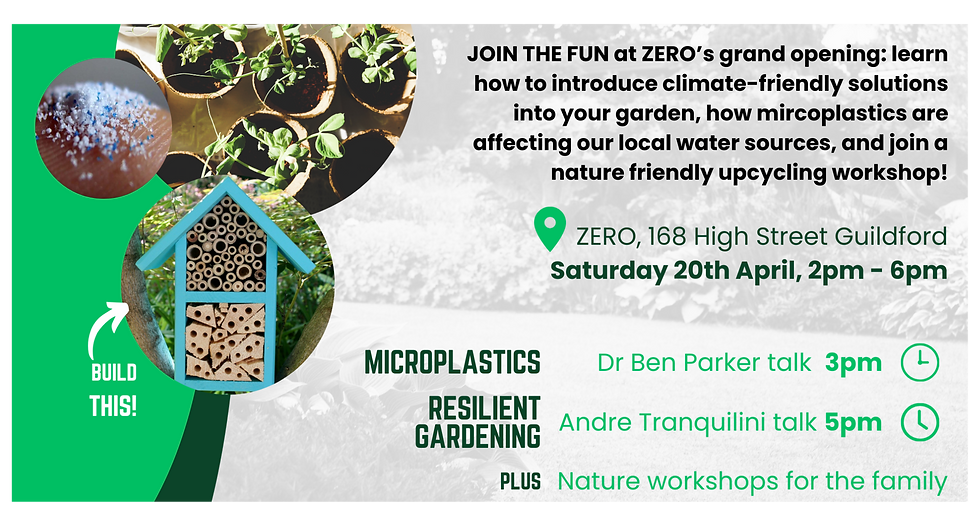 JOIN THE FUN at ZERO's grand opening: learn how to introduce climate-friendly solutions into your garden, how mircoplastics are affecting our local water sources, and join a nature friendly upcycling workshop!

ZERO, 168 High Street Guildford
Saturday 20th April, 2pm - 6pm

BUILD THIS!

MICROPLASTICS Dr Ben Parker talk 3pm

RESILIENT GARDENING Andre Tranquilini talk 5pm

PLUS Nature workshops for the family